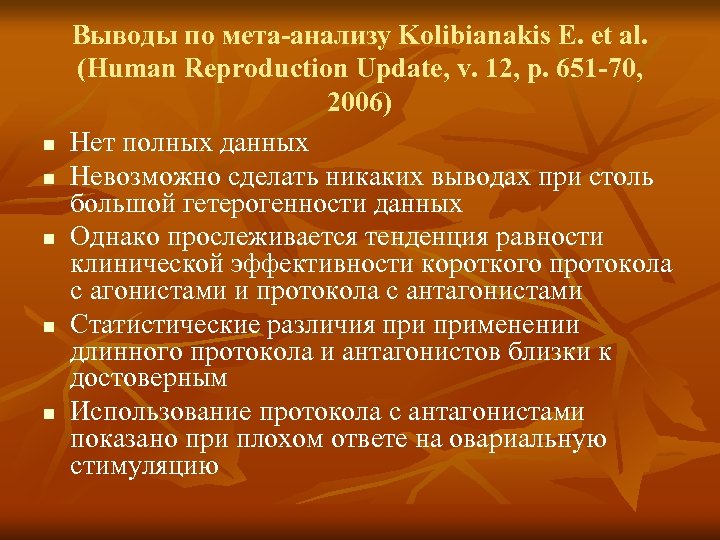 Выводы по мета-анализу Kolibianakis E. et al. (Human Reproduction Update, v. 12, p. 651-70, 2006)

- Нет полных данных
- Невозможно сделать никаких выводах при столь большой гетерогенности данных
- Однако прослеживается тенденция равности клинической эффективности короткого протокола с агонистами и протокола с антагонистами
- Статистические различия при применении длинного протокола и антагонистов близки к достоверным
- Использование протокола с антагонистами показано при плохом ответе на овариальную стимуляцию